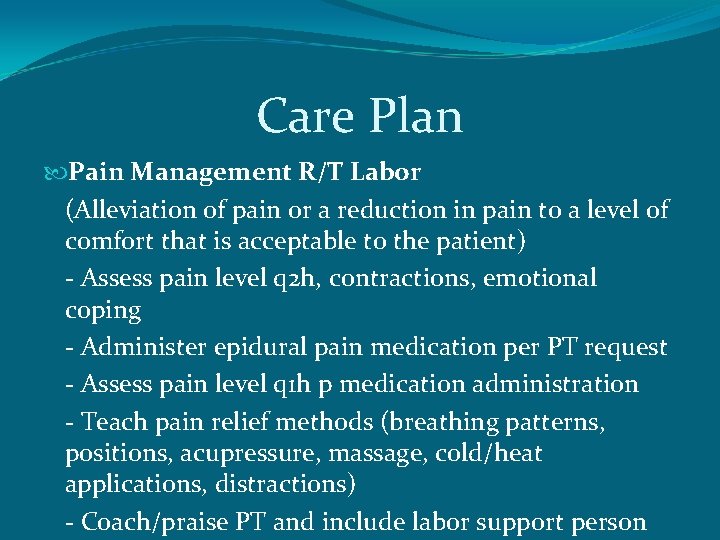 Care Plan

Pain Management R/T Labor

(Alleviation of pain or a reduction in pain to a level of comfort that is acceptable to the patient)

- Assess pain level q2h, contractions, emotional coping

- Administer epidural pain medication per PT request

- Assess pain level q1h p medication administration

- Teach pain relief methods (breathing patterns, positions, acupressure, massage, cold/heat applications, distractions)

- Coach/praise PT and include labor support person